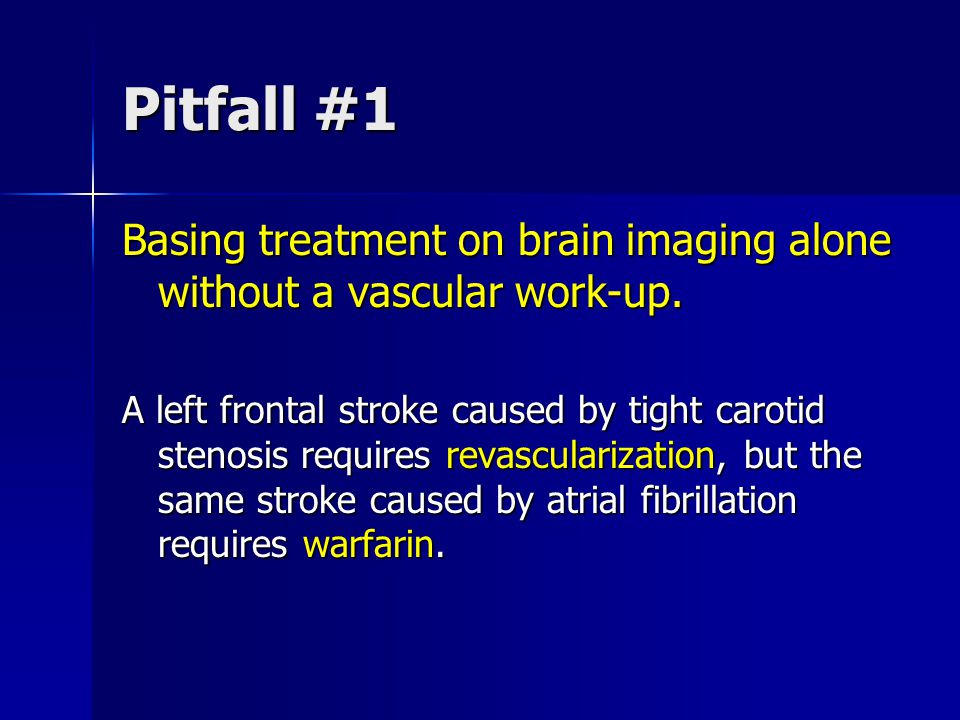 Pitfall #1

Basing treatment on brain imaging alone without a vascular work-up.

A left frontal stroke caused by tight carotid stenosis requires revascularization, but the same stroke caused by atrial fibrillation requires warfarin.